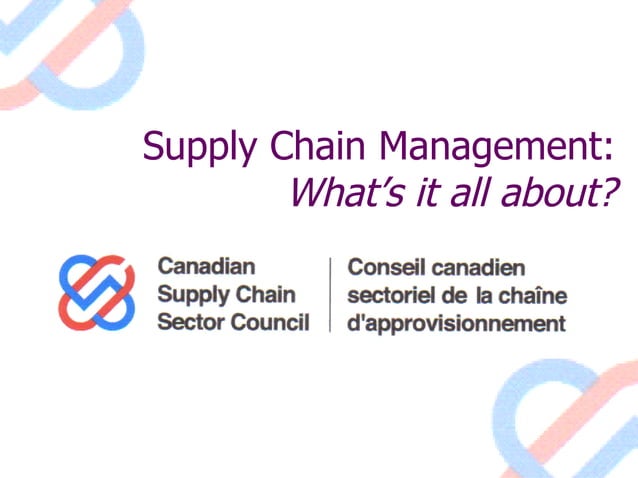 Supply Chain Management:
What's it all about?

Canadian Supply Chain Sector Council

Conseil canadien sectoriel de la chaîne d'approvisionnement